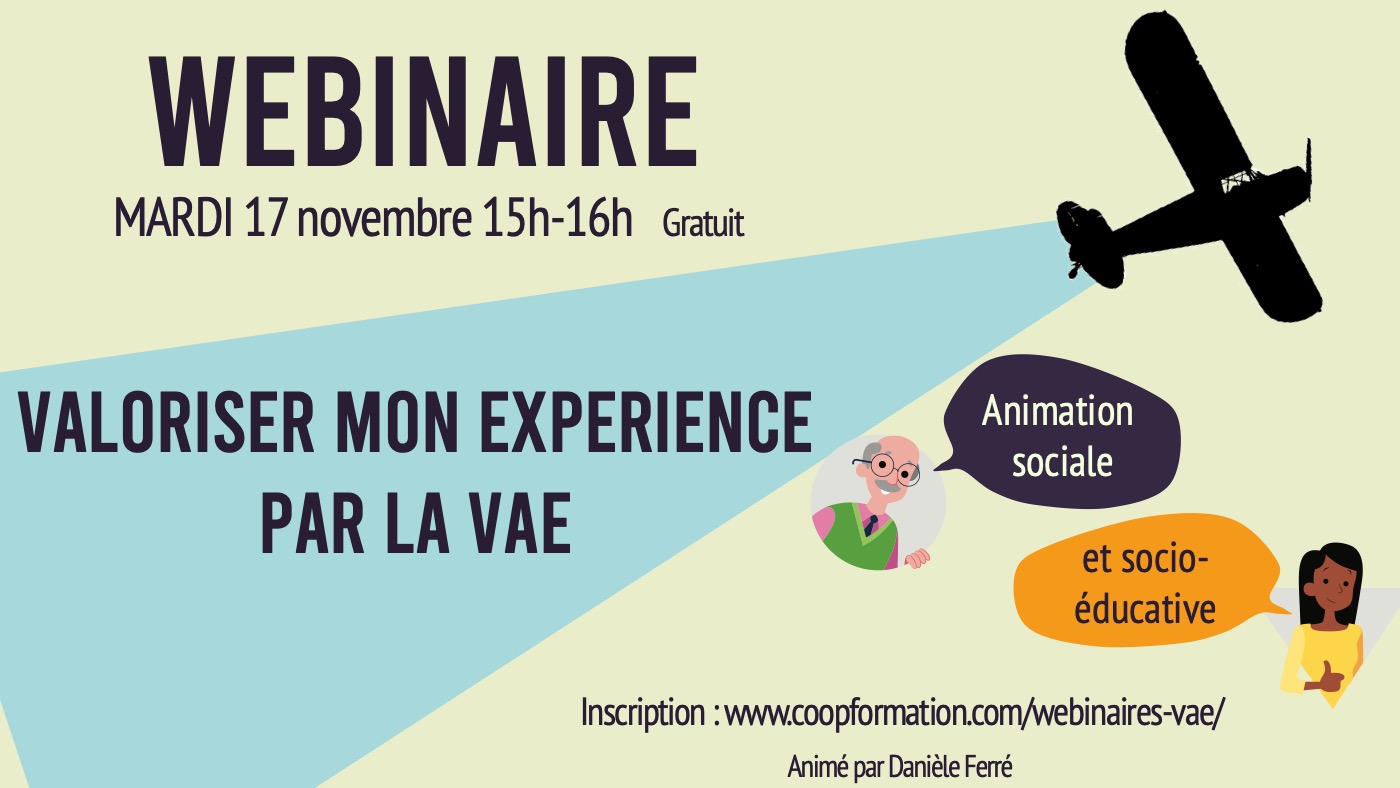 WEBINAIRE

MARDI 17 novembre 15h-16h Gratuit

VALORISER MON EXPERIENCE PAR LA VAE

Animation sociale

et socio-éducative

Inscription : www.coopformation.com/webinaires-vae/

Animé par Danièle Ferré